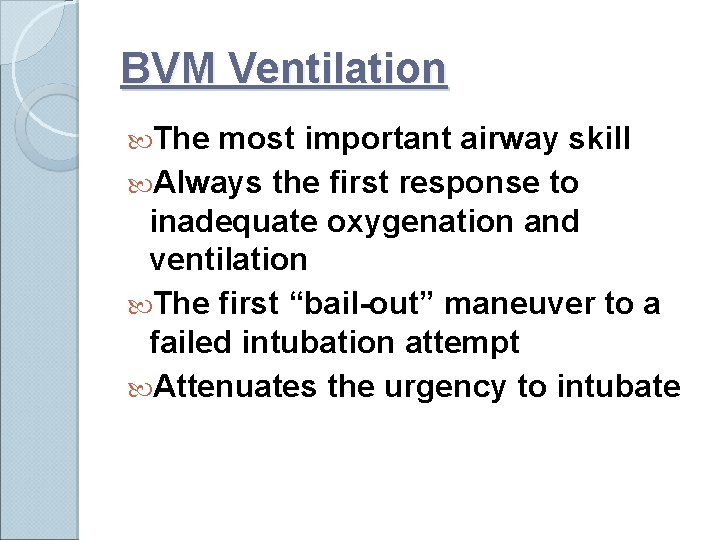 BVM Ventilation

The most important airway skill

Always the first response to inadequate oxygenation and ventilation

The first “bail-out” maneuver to a failed intubation attempt

Attenuates the urgency to intubate